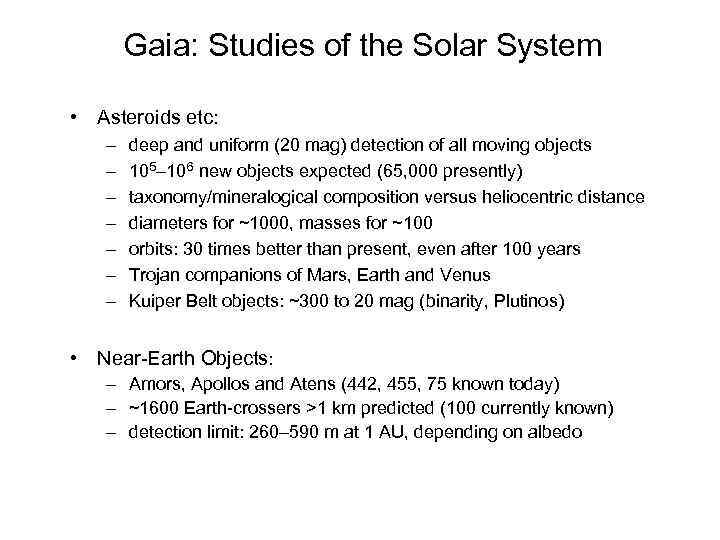 Gaia: Studies of the Solar System

• Asteroids etc:
– deep and uniform (20 mag) detection of all moving objects
– $10^5$–$10^6$ new objects expected (65,000 presently)
– taxonomy/mineralogical composition versus heliocentric distance
– diameters for ~1000, masses for ~100
– orbits: 30 times better than present, even after 100 years
– Trojan companions of Mars, Earth and Venus
– Kuiper Belt objects: ~300 to 20 mag (binarity, Plutinos)

• Near-Earth Objects:
– Amors, Apollos and Atens (442, 455, 75 known today)
– ~1600 Earth-crossers >1 km predicted (100 currently known)
– detection limit: 260–590 m at 1 AU, depending on albedo